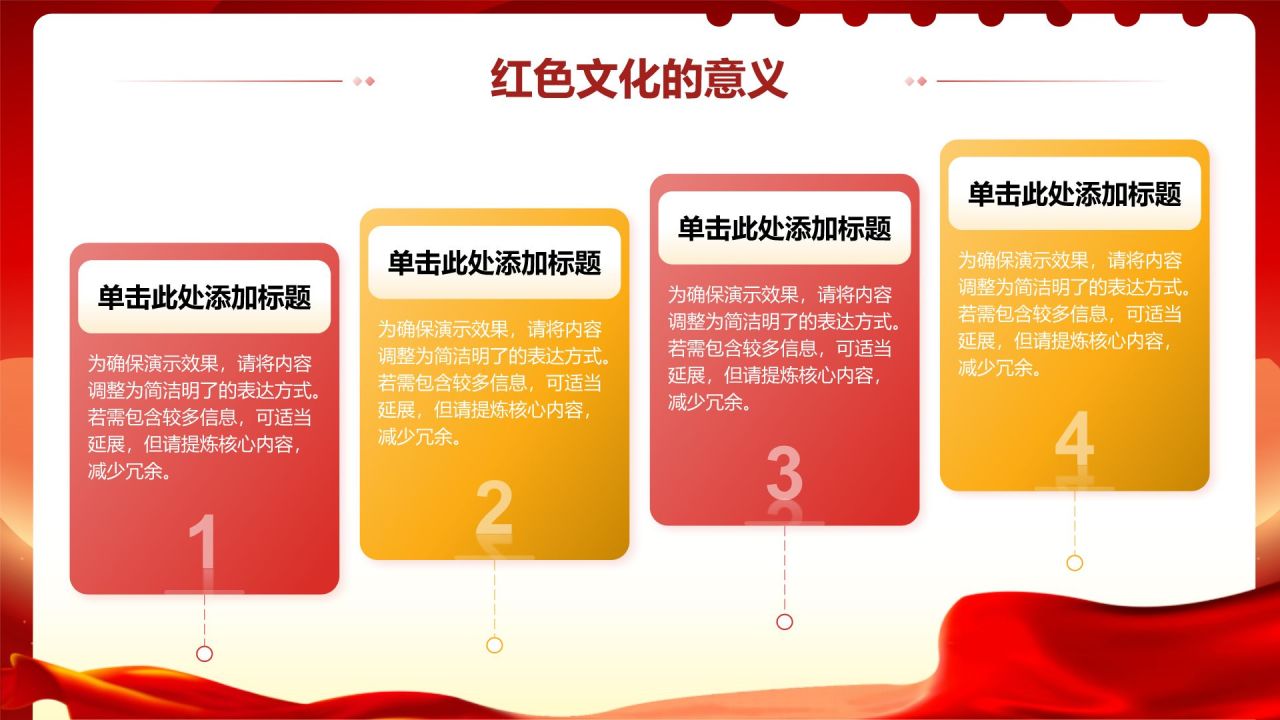 红色文化的意义

单击此处添加标题

为确保演示效果，请将内容调整为简洁明了的表达方式。若需包含较多信息，可适当延展，但请提炼核心内容，减少冗余。

1

单击此处添加标题

为确保演示效果，请将内容调整为简洁明了的表达方式。若需包含较多信息，可适当延展，但请提炼核心内容，减少冗余。

2

单击此处添加标题

为确保演示效果，请将内容调整为简洁明了的表达方式。若需包含较多信息，可适当延展，但请提炼核心内容，减少冗余。

3

单击此处添加标题

为确保演示效果，请将内容调整为简洁明了的表达方式。若需包含较多信息，可适当延展，但请提炼核心内容，减少冗余。

4